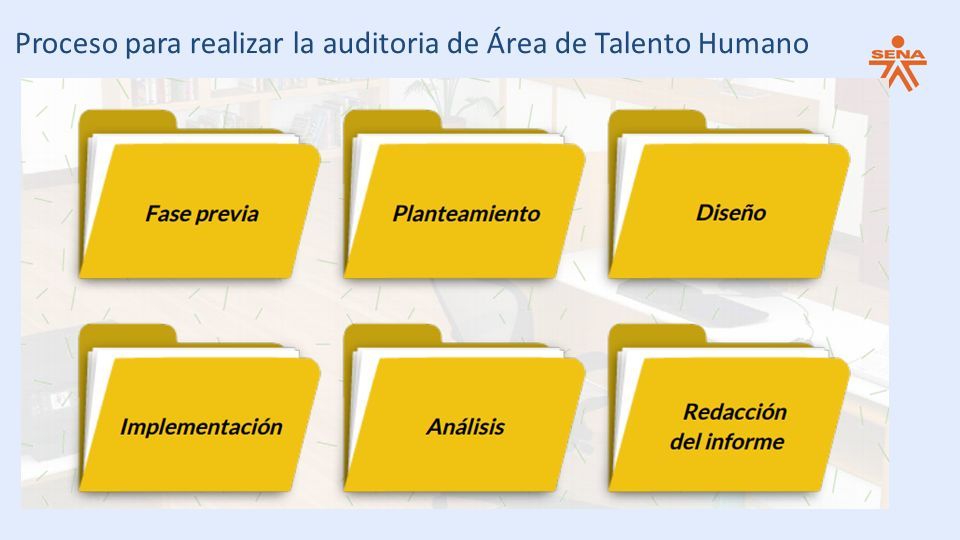 Proceso para realizar la auditoria de Área de Talento Humano

SENA

Fase previa

Planteamiento

Diseño

Implementación

Análisis

Redacción del informe